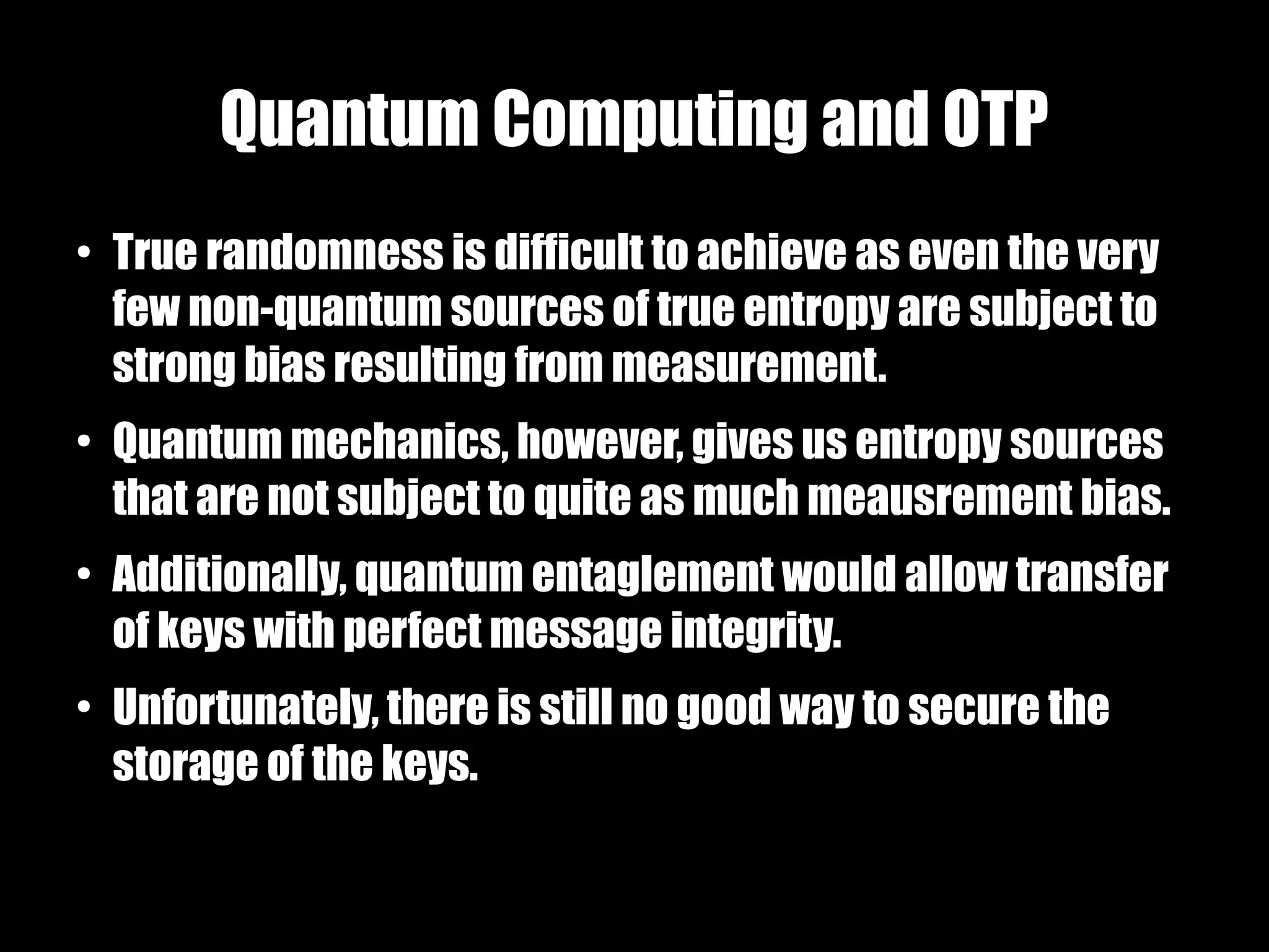 Quantum Computing and OTP

• True randomness is difficult to achieve as even the very few non-quantum sources of true entropy are subject to strong bias resulting from measurement.

• Quantum mechanics, however, gives us entropy sources that are not subject to quite as much meausrement bias.

• Additionally, quantum entaglement would allow transfer of keys with perfect message integrity.

• Unfortunately, there is still no good way to secure the storage of the keys.